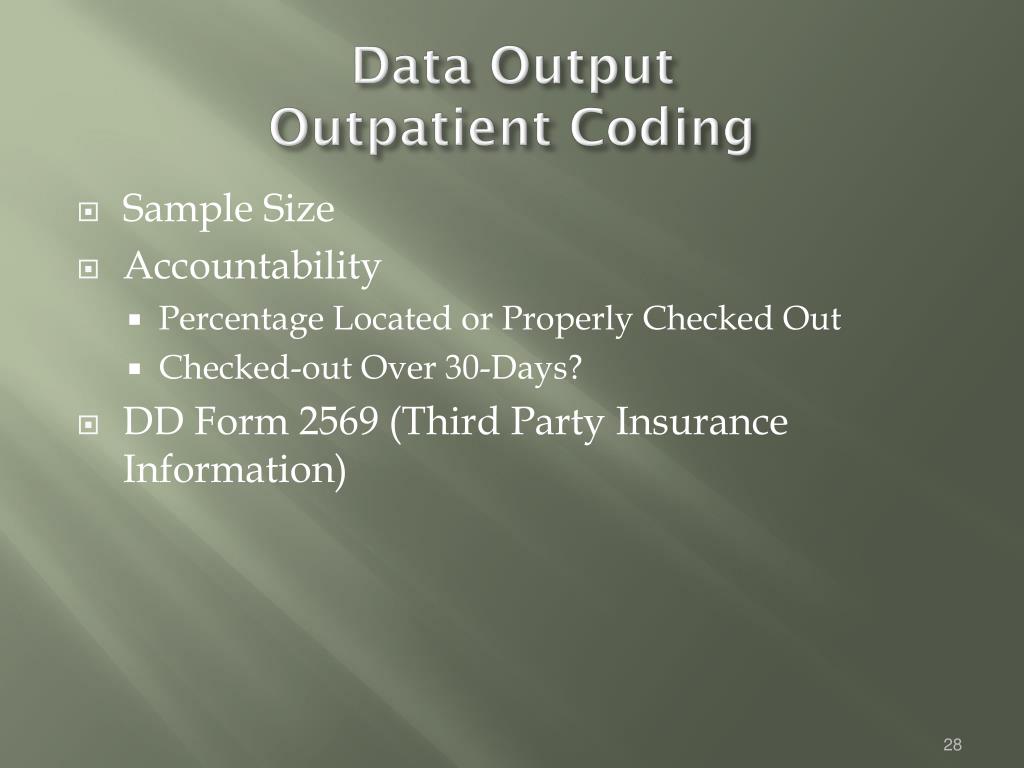 Data Output
Outpatient Coding

Sample Size

Accountability

Percentage Located or Properly Checked Out

Checked-out Over 30-Days?

DD Form 2569 (Third Party Insurance Information)

28